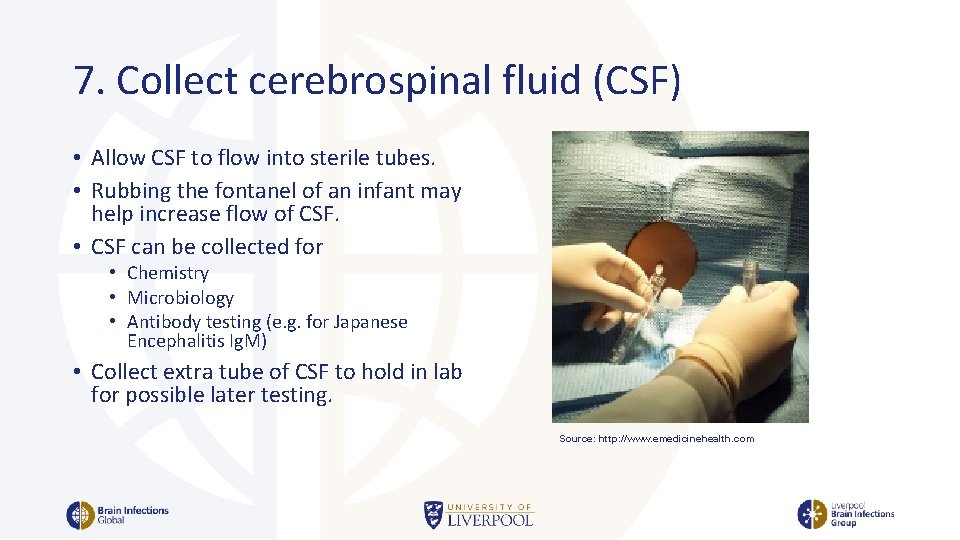 7. Collect cerebrospinal fluid (CSF)

• Allow CSF to flow into sterile tubes.
• Rubbing the fontanel of an infant may help increase flow of CSF.
• CSF can be collected for
  • Chemistry
  • Microbiology
  • Antibody testing (e.g. for Japanese Encephalitis IgM)
• Collect extra tube of CSF to hold in lab for possible later testing.

Source: http://www.emedicinehealth.com

Brain Infections Global

UNIVERSITY OF LIVERPOOL

Liverpool Brain Infections Group